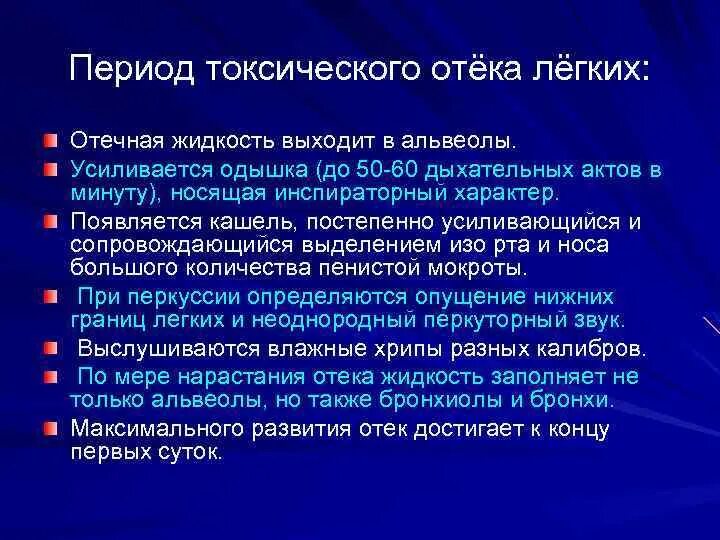 Период токсического отёка лёгких:

Отечная жидкость выходит в альвеолы.

Усиливается одышка (до 50-60 дыхательных актов в минуту), носящая инспираторный характер.

Появляется кашель, постепенно усиливающийся и сопровождающийся выделением изо рта и носа большого количества пенистой мокроты.

При перкуссии определяются опущение нижних границ легких и неоднородный перкуторный звук.

Выслушиваются влажные хрипы разных калибров.

По мере нарастания отека жидкость заполняет не только альвеолы, но также бронхиолы и бронхи.

Максимального развития отек достигает к концу первых суток.